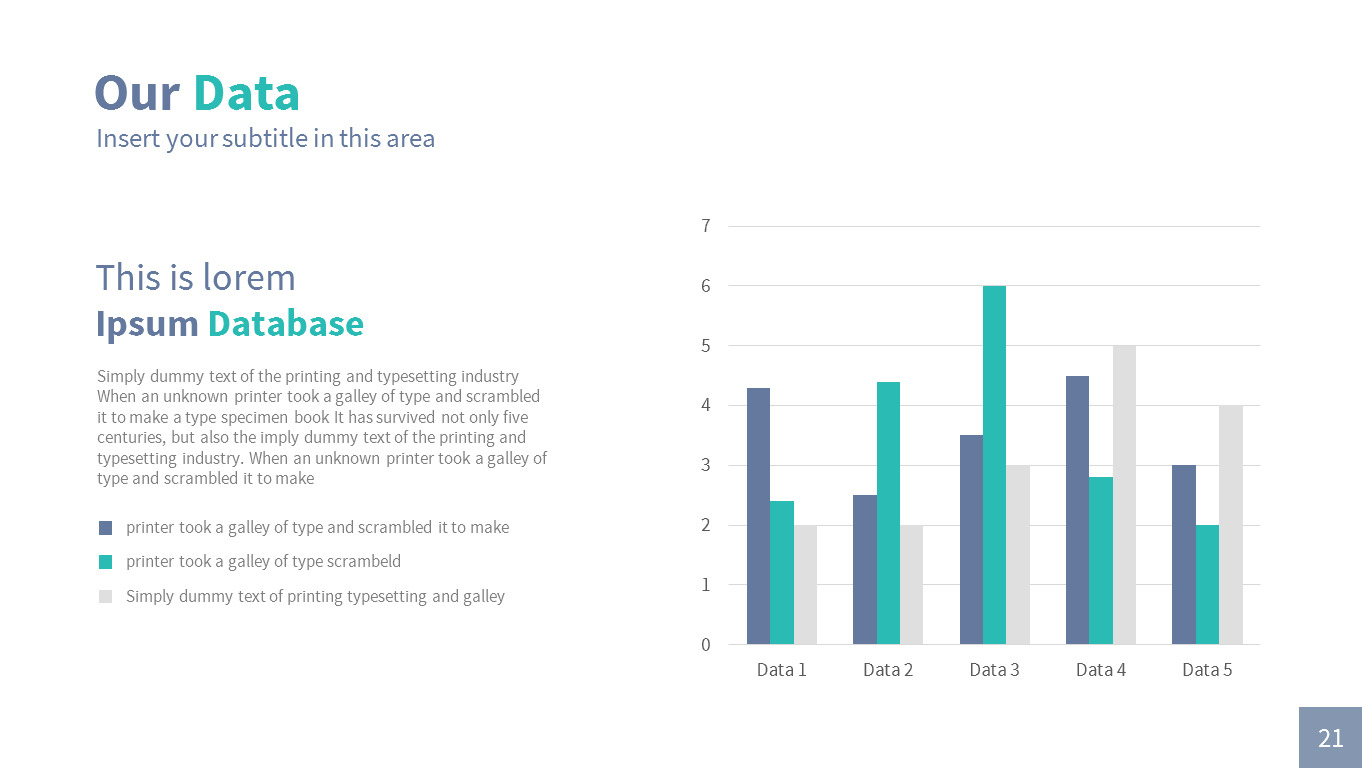 Our Data
Insert your subtitle in this area

This is lorem
Ipsum Database

Simply dummy text of the printing and typesetting industry When an unknown printer took a galley of type and scrambled it to make a type specimen book It has survived not only five centuries, but also the imply dummy text of the printing and typesetting industry. When an unknown printer took a galley of type and scrambled it to make

printer took a galley of type and scrambled it to make
printer took a galley of type scrambeld
Simply dummy text of printing typesetting and galley

7
6
5
4
3
2
1
0
Data 1
Data 2
Data 3
Data 4
Data 5

21